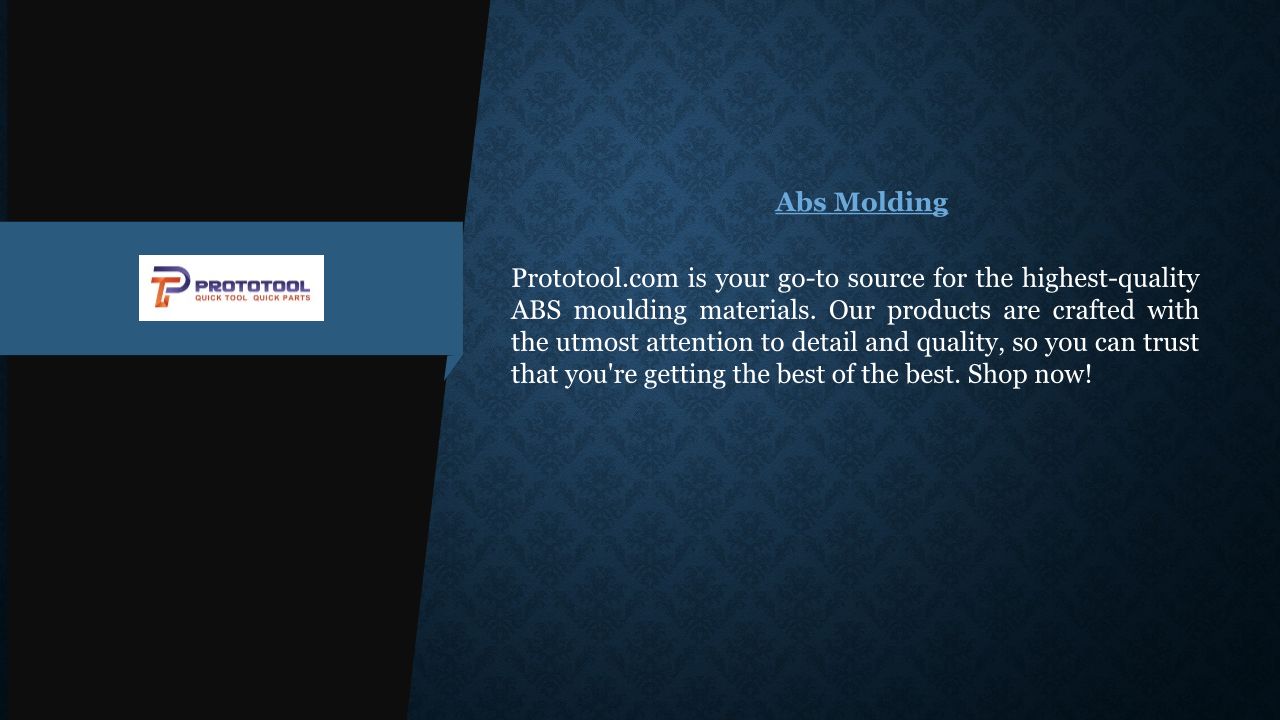 PROTOTOOL
QUICK TOOL QUICK PARTS

Abs Molding

Prototool.com is your go-to source for the highest-quality ABS moulding materials. Our products are crafted with the utmost attention to detail and quality, so you can trust that you're getting the best of the best. Shop now!